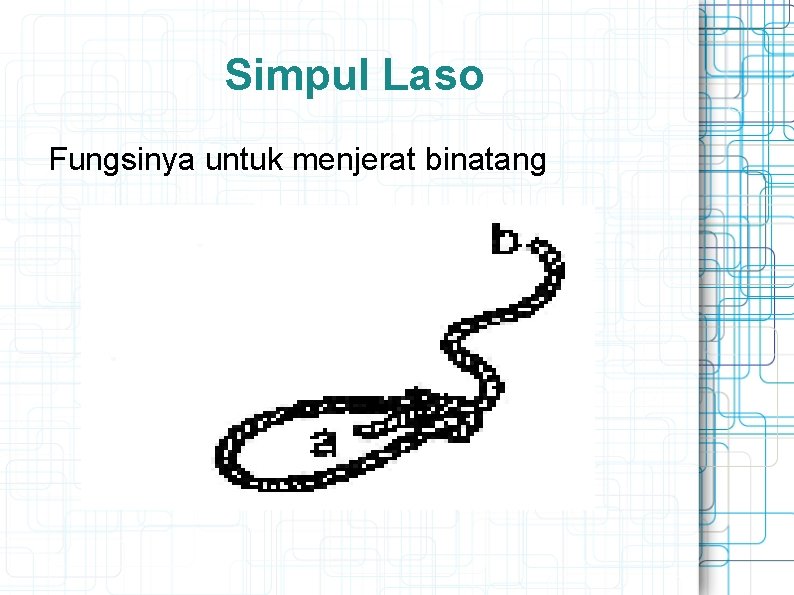 Simpul Laso

Fungsinya untuk menjerat binatang

b

a